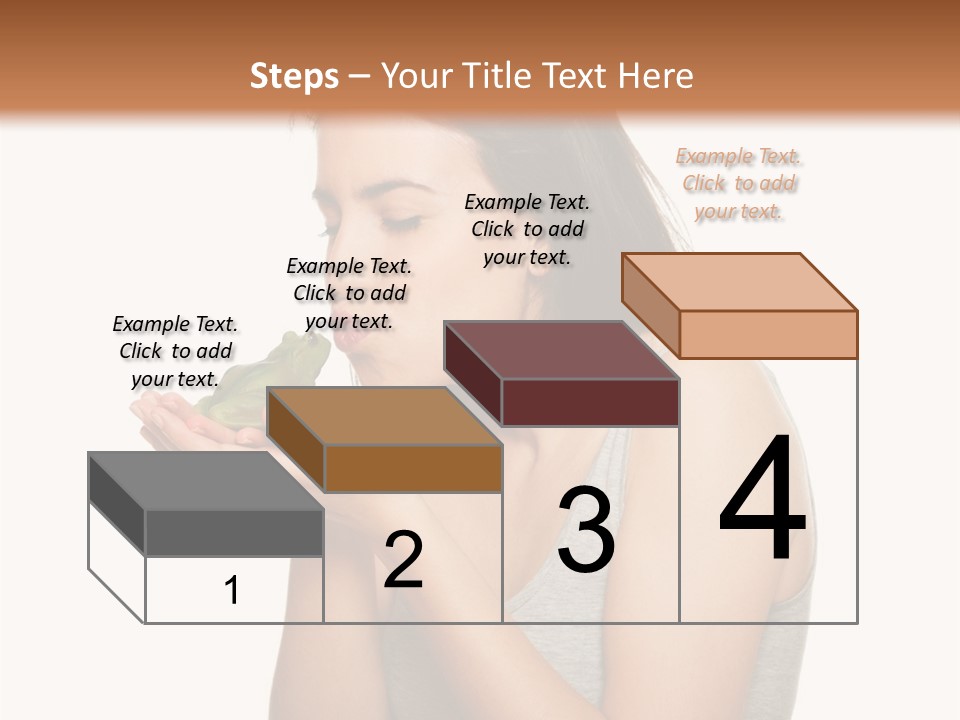 Steps – Your Title Text Here

Example Text. Click to add your text.

Example Text. Click to add your text.

Example Text. Click to add your text.

Example Text. Click to add your text.

1

2

3

4